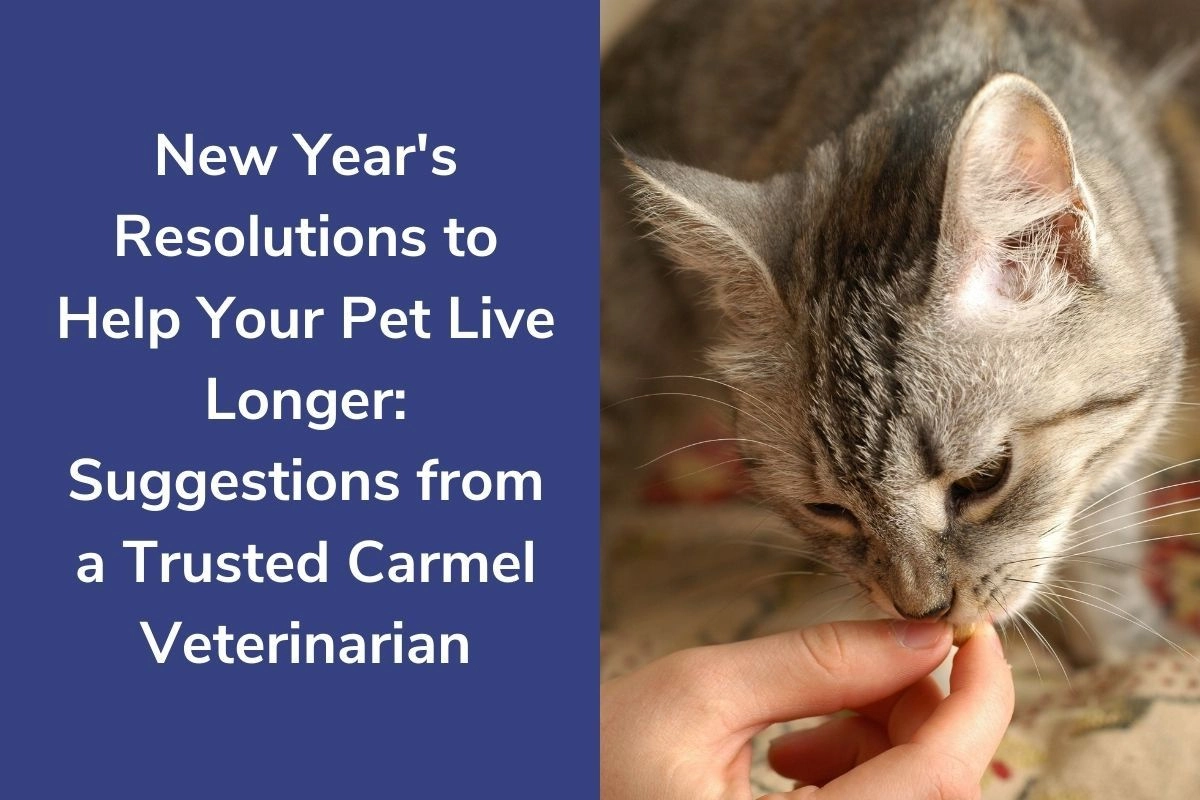 New Year's Resolutions to Help Your Pet Live Longer: Suggestions from a Trusted Carmel Veterinarian